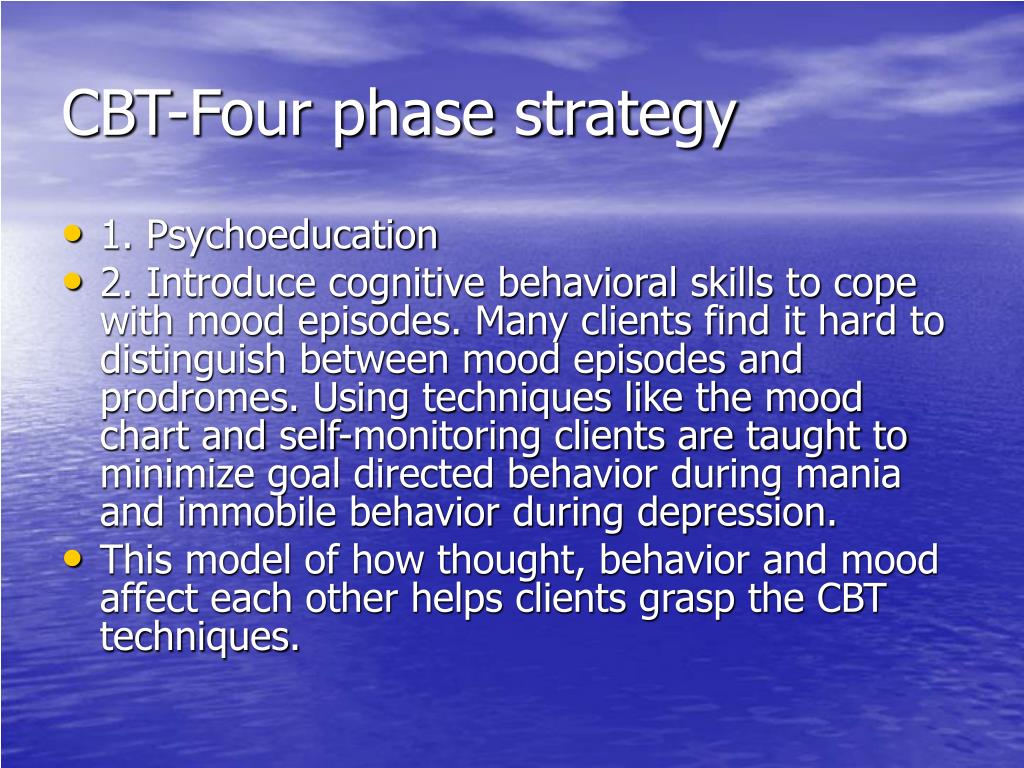 CBT-Four phase strategy

• 1. Psychoeducation
• 2. Introduce cognitive behavioral skills to cope with mood episodes. Many clients find it hard to distinguish between mood episodes and prodromes. Using techniques like the mood chart and self-monitoring clients are taught to minimize goal directed behavior during mania and immobile behavior during depression.
• This model of how thought, behavior and mood affect each other helps clients grasp the CBT techniques.